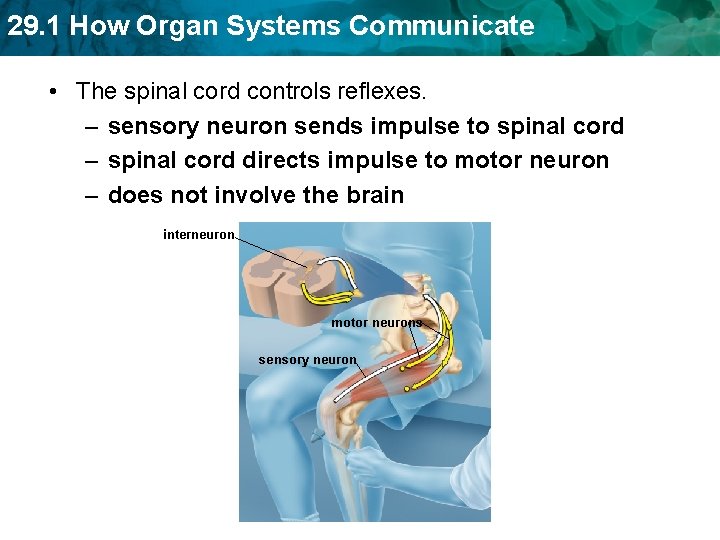 29.1 How Organ Systems Communicate

• The spinal cord controls reflexes.
– sensory neuron sends impulse to spinal cord
– spinal cord directs impulse to motor neuron
– does not involve the brain

interneuron

motor neurons

sensory neuron